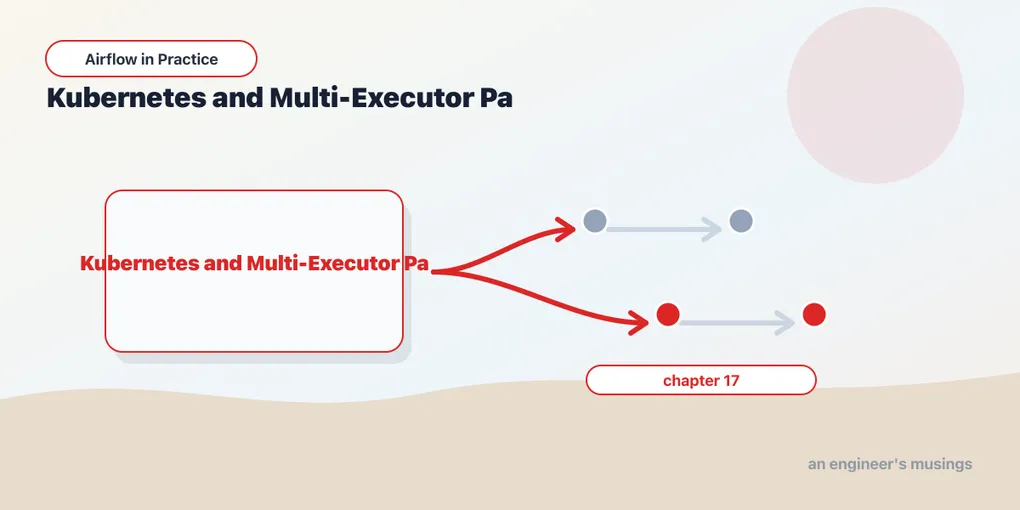 Airflow in Practice

Kubernetes and Multi-Executor Pa

Kubernetes and Multi-Executor Pa

chapter 17

an engineer's musings